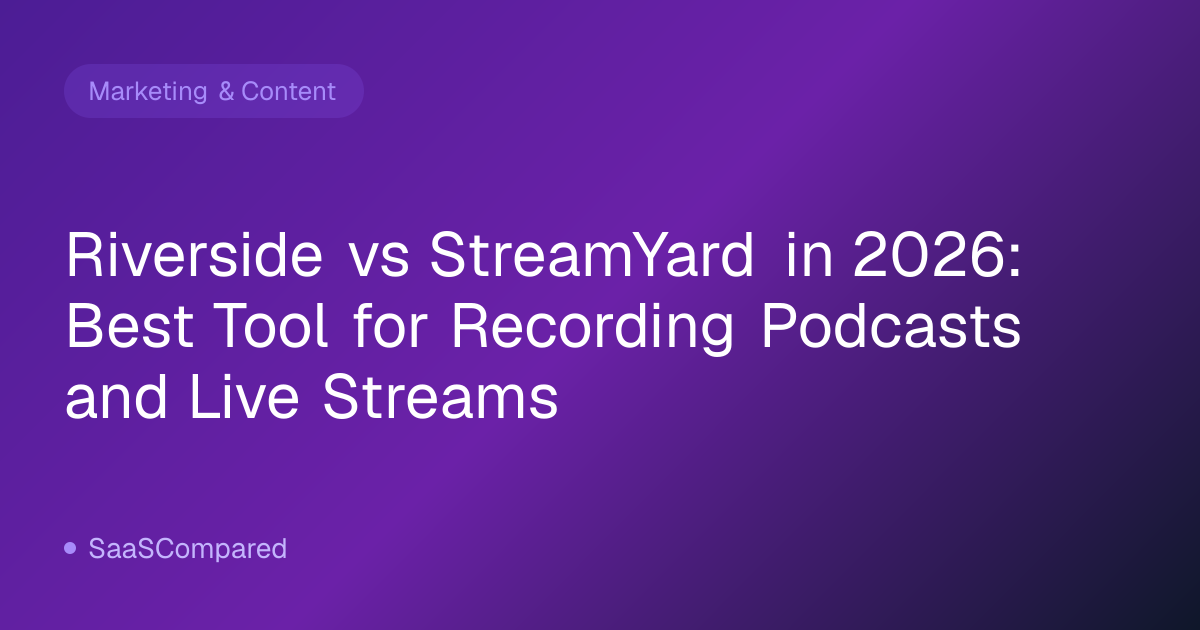 Marketing & Content

Riverside vs StreamYard in 2026: Best Tool for Recording Podcasts and Live Streams

SaaSCompared